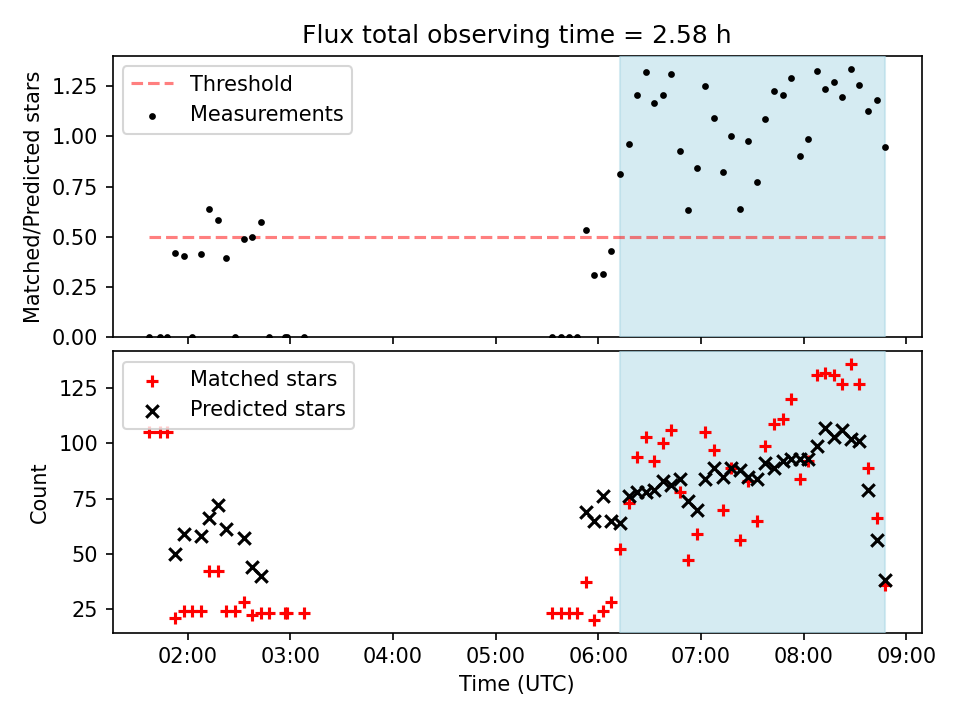 Flux total observing time = 2.58 h

Threshold
Measurements

Matched/Predicted stars

1.25
1.00
0.75
0.50
0.25
0.00

Matched stars
Predicted stars

Count

125
100
75
50
25

02:00 03:00 04:00 05:00 06:00 07:00 08:00 09:00

Time (UTC)